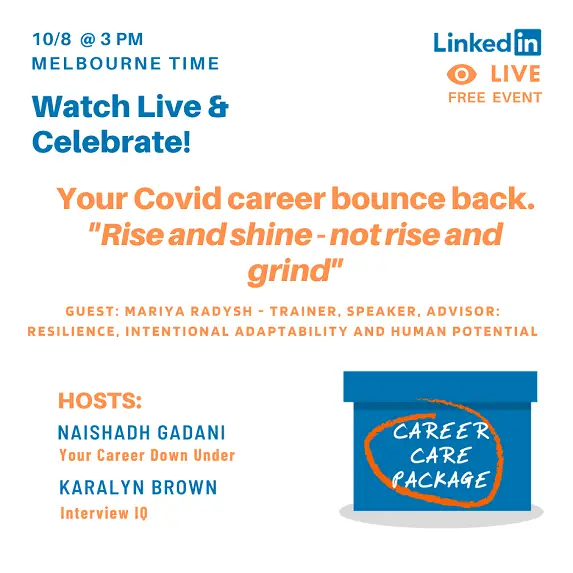 10/8 @ 3 PM
MELBOURNE TIME

Watch Live & Celebrate!

LinkedIn
LIVE
FREE EVENT

Your Covid career bounce back.
"Rise and shine - not rise and grind"

GUEST: MARIYA RADYSH - TRAINER, SPEAKER, ADVISOR: RESILIENCE, INTENTIONAL ADAPTABILITY AND HUMAN POTENTIAL

HOSTS:
NAISHADH GADANI
Your Career Down Under
KARALYN BROWN
Interview IQ

CAREER CARE PACKAGE